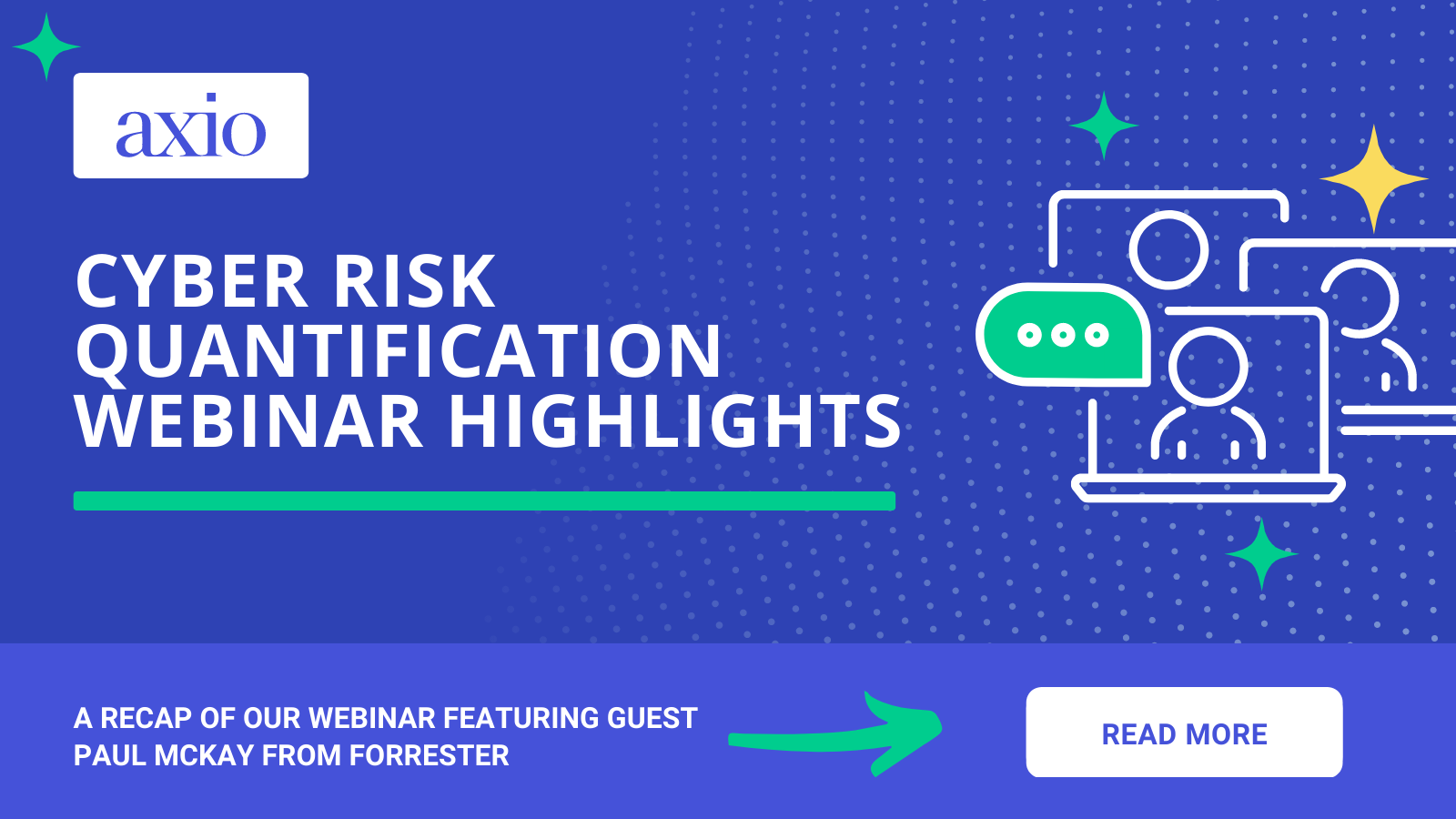 axio

CYBER RISK QUANTIFICATION WEBINAR HIGHLIGHTS

A RECAP OF OUR WEBINAR FEATURING GUEST PAUL MCKAY FROM FORRESTER

READ MORE